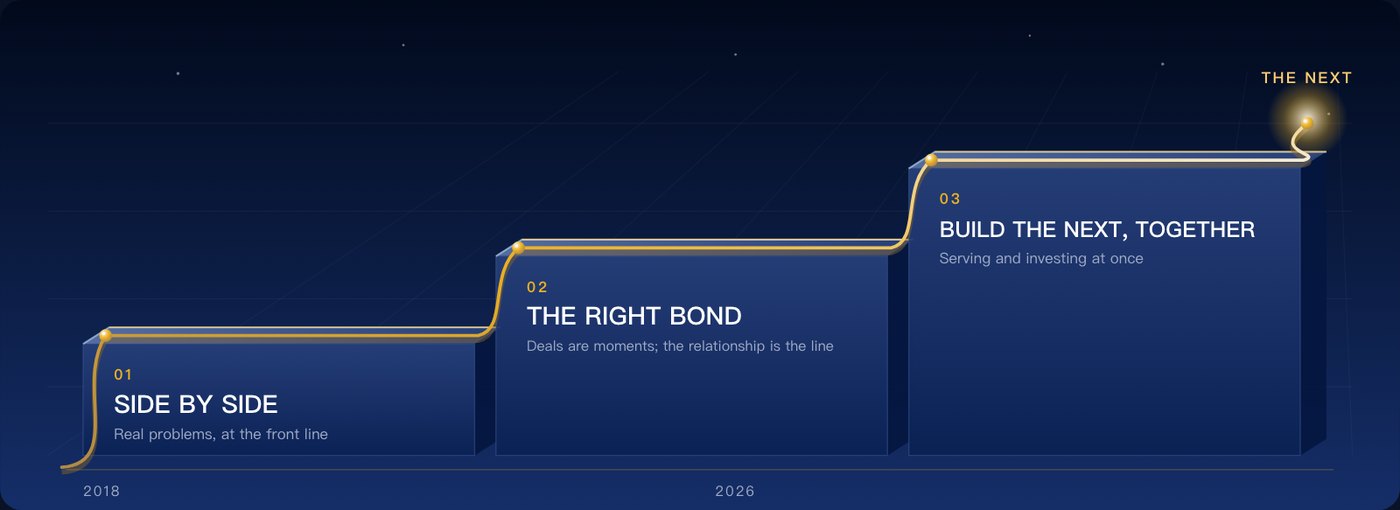 THE NEXT

01
SIDE BY SIDE
Real problems, at the front line

02
THE RIGHT BOND
Deals are moments; the relationship is the line

03
BUILD THE NEXT, TOGETHER
Serving and investing at once

2018

2026